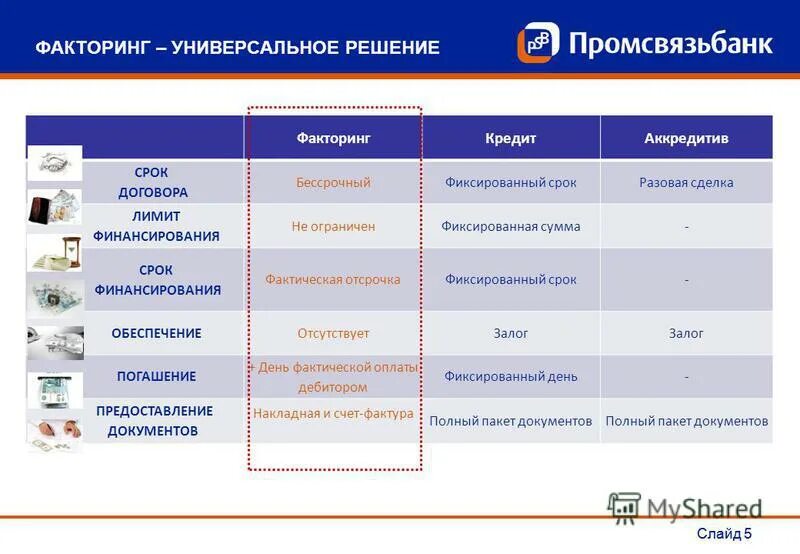 ФАКТОРИНГ – УНИВЕРСАЛЬНОЕ РЕШЕНИЕ

PSB Промсвязьбанк

| | Факторинг | Кредит | Аккредитив |
|---|---|---|---|
| СРОК ДОГОВОРА | Бессрочный | Фиксированный срок | Разовая сделка |
| ЛИМИТ ФИНАНСИРОВАНИЯ | Не ограничен | Фиксированная сумма | - |
| СРОК ФИНАНСИРОВАНИЯ | Фактическая отсрочка | Фиксированный срок | - |
| ОБЕСПЕЧЕНИЕ | Отсутствует | Залог | Залог |
| ПОГАШЕНИЕ | + День фактической оплаты дебитором | Фиксированный день | - |
| ПРЕДОСТАВЛЕНИЕ ДОКУМЕНТОВ | Накладная и счет-фактура | Полный пакет документов | Полный пакет документов |

MyShared

Слайд 5